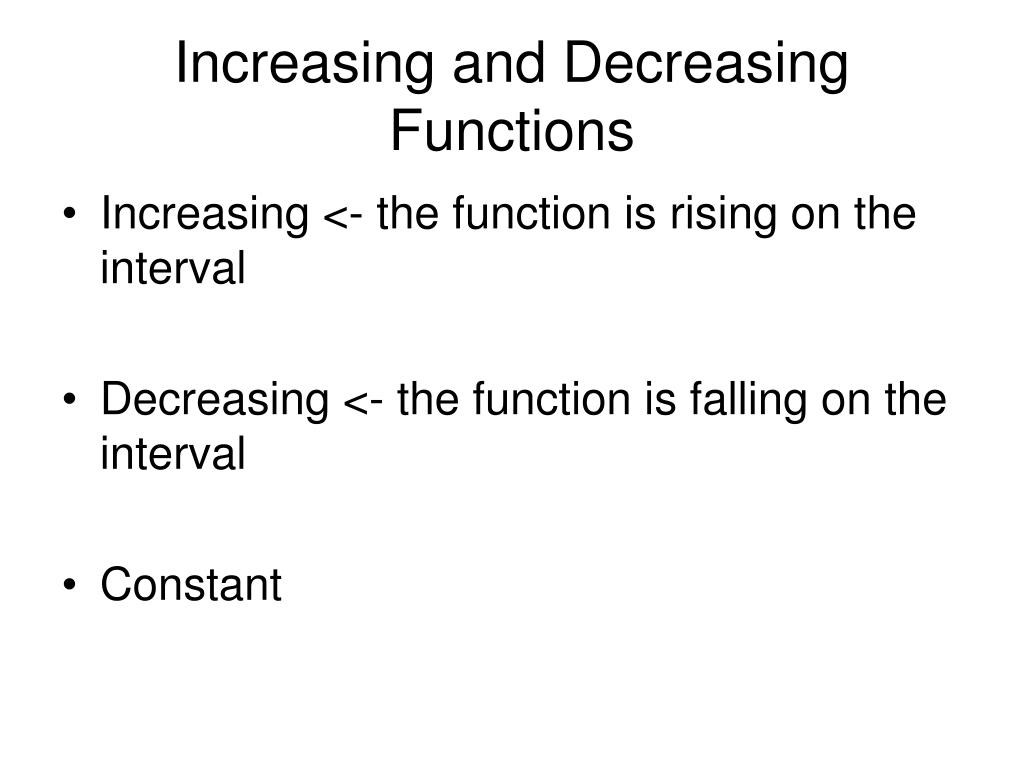 Increasing and Decreasing Functions

• Increasing <- the function is rising on the interval

• Decreasing <- the function is falling on the interval

• Constant